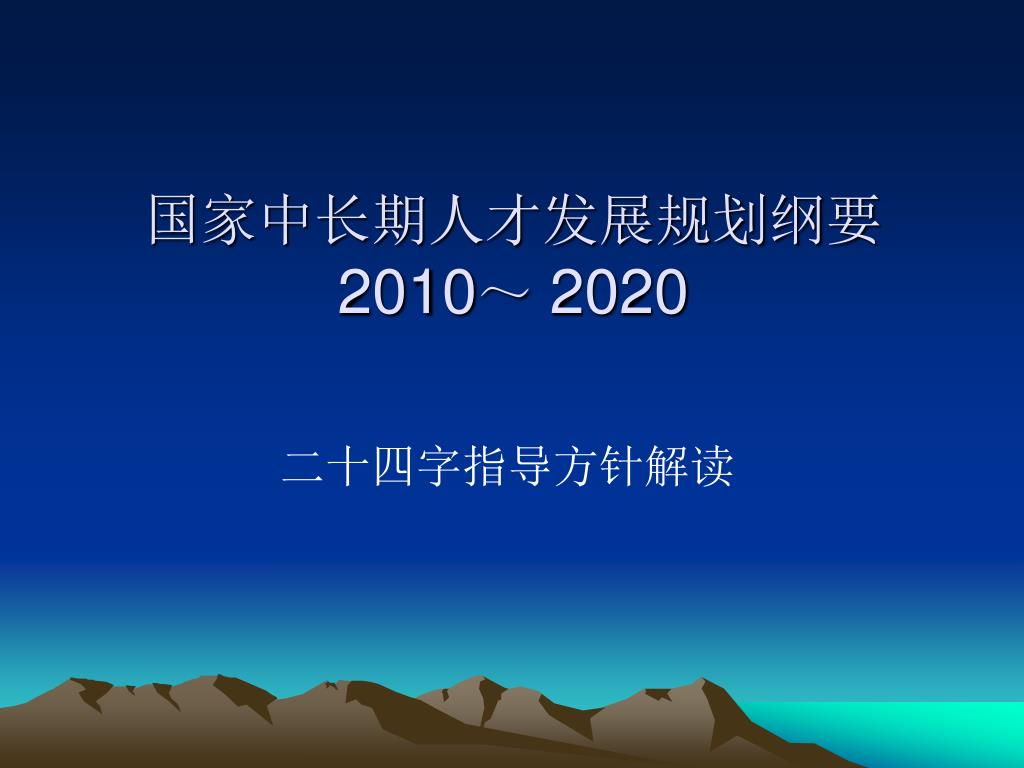 国家中长期人才发展规划纲要
2010～ 2020

二十四字指导方针解读